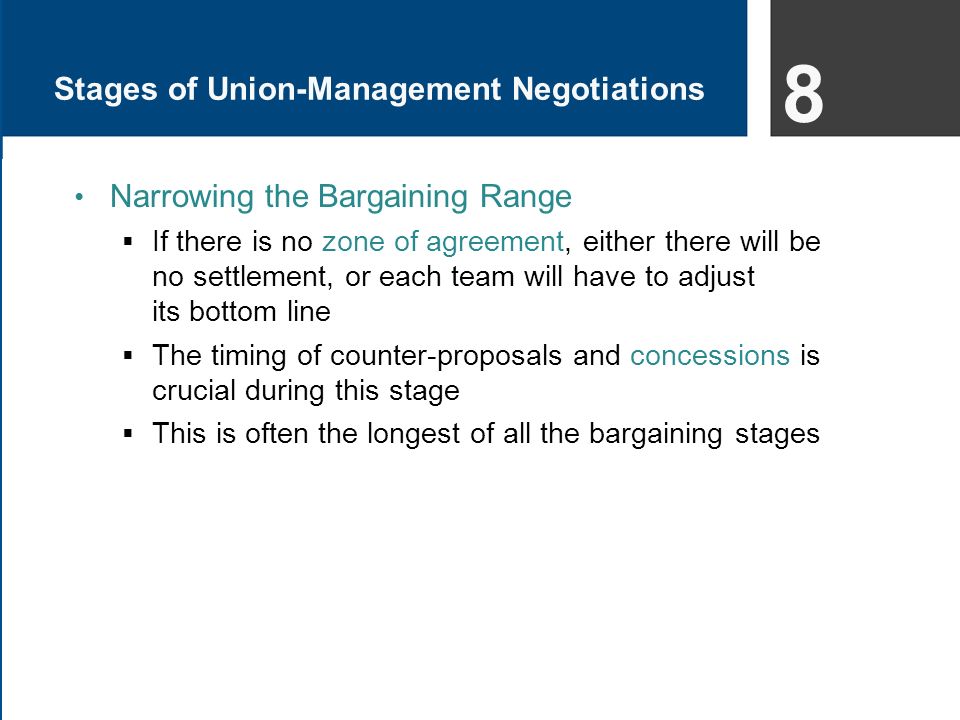 Stages of Union-Management Negotiations

8

• Narrowing the Bargaining Range

▪ If there is no zone of agreement, either there will be no settlement, or each team will have to adjust its bottom line

▪ The timing of counter-proposals and concessions is crucial during this stage

▪ This is often the longest of all the bargaining stages